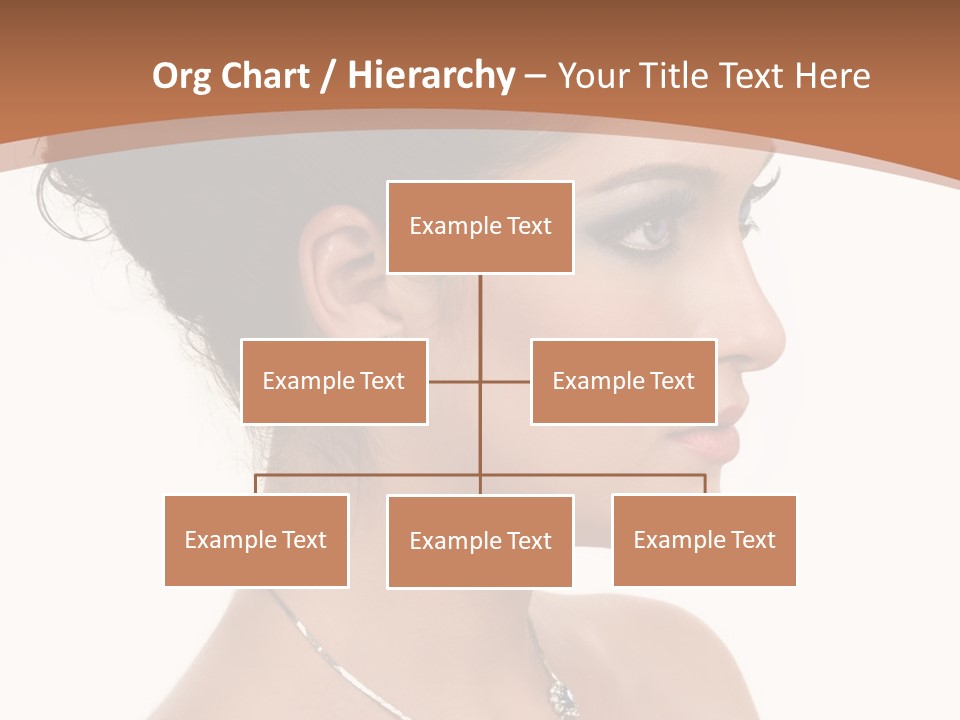 Org Chart / Hierarchy – Your Title Text Here

Example Text

Example Text

Example Text

Example Text

Example Text

Example Text